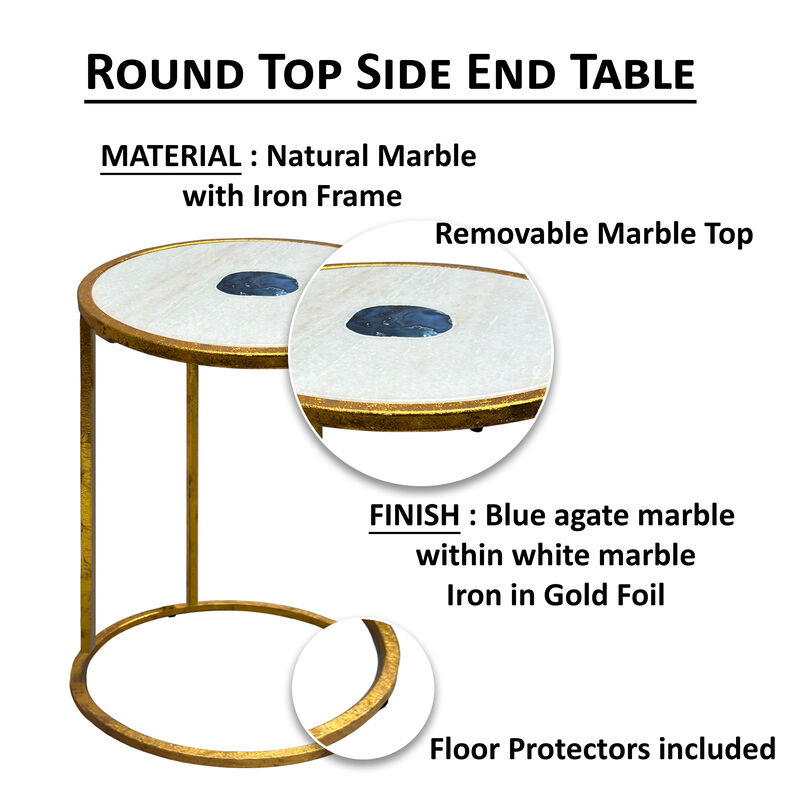 ROUND TOP SIDE END TABLE

MATERIAL : Natural Marble with Iron Frame

Removable Marble Top

FINISH : Blue agate marble within white marble Iron in Gold Foil

Floor Protectors included